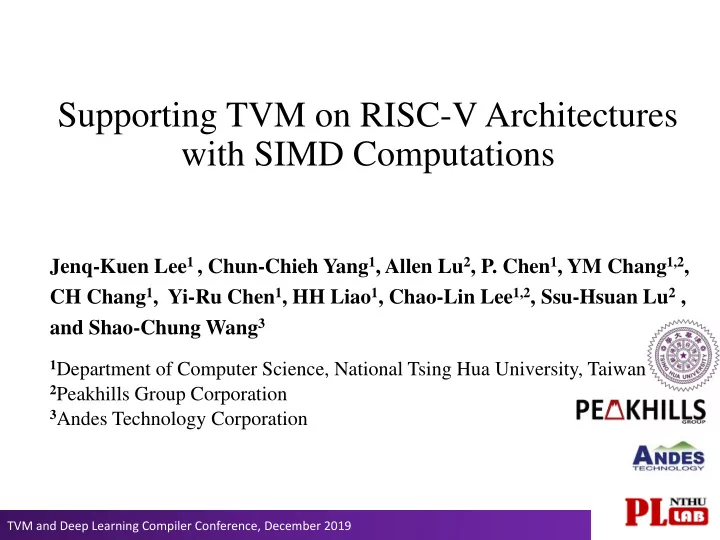 Supporting TVM on RISC-V Architectures with SIMD Computations

Jenq-Kuen Lee$^1$ , Chun-Chieh Yang$^1$, Allen Lu$^2$, P. Chen$^1$, YM Chang$^{1,2}$, CH Chang$^1$, Yi-Ru Chen$^1$, HH Liao$^1$, Chao-Lin Lee$^{1,2}$, Ssu-Hsuan Lu$^2$ , and Shao-Chung Wang$^3$

$^1$Department of Computer Science, National Tsing Hua University, Taiwan
$^2$Peakhills Group Corporation
$^3$Andes Technology Corporation

TSING HUA UNIVERSITY

PEAKHILLS GROUP

ANDES TECHNOLOGY

PL NTHU LAB

TVM and Deep Learning Compiler Conference, December 2019